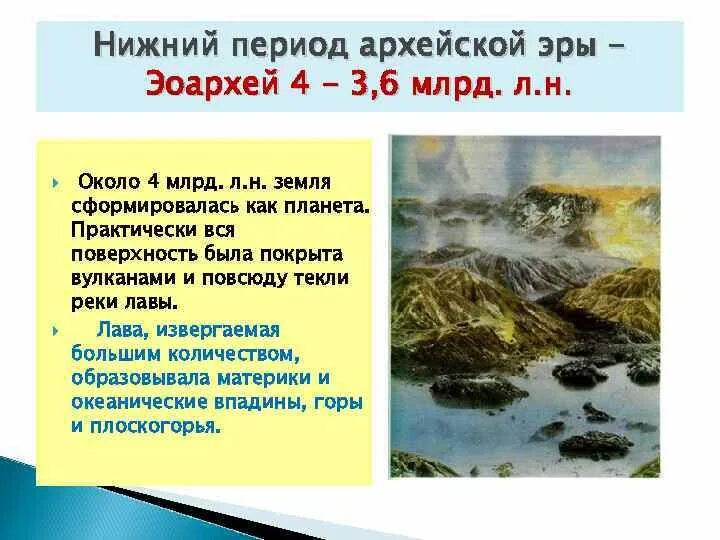 Нижний период архейской эры – Эоархей 4 – 3,6 млрд. л.н.

Около 4 млрд. л.н. земля сформировалась как планета. Практически вся поверхность была покрыта вулканами и повсюду текли реки лавы.

Лава, извергаемая большим количеством, образовывала материки и океанические впадины, горы и плоскогорья.